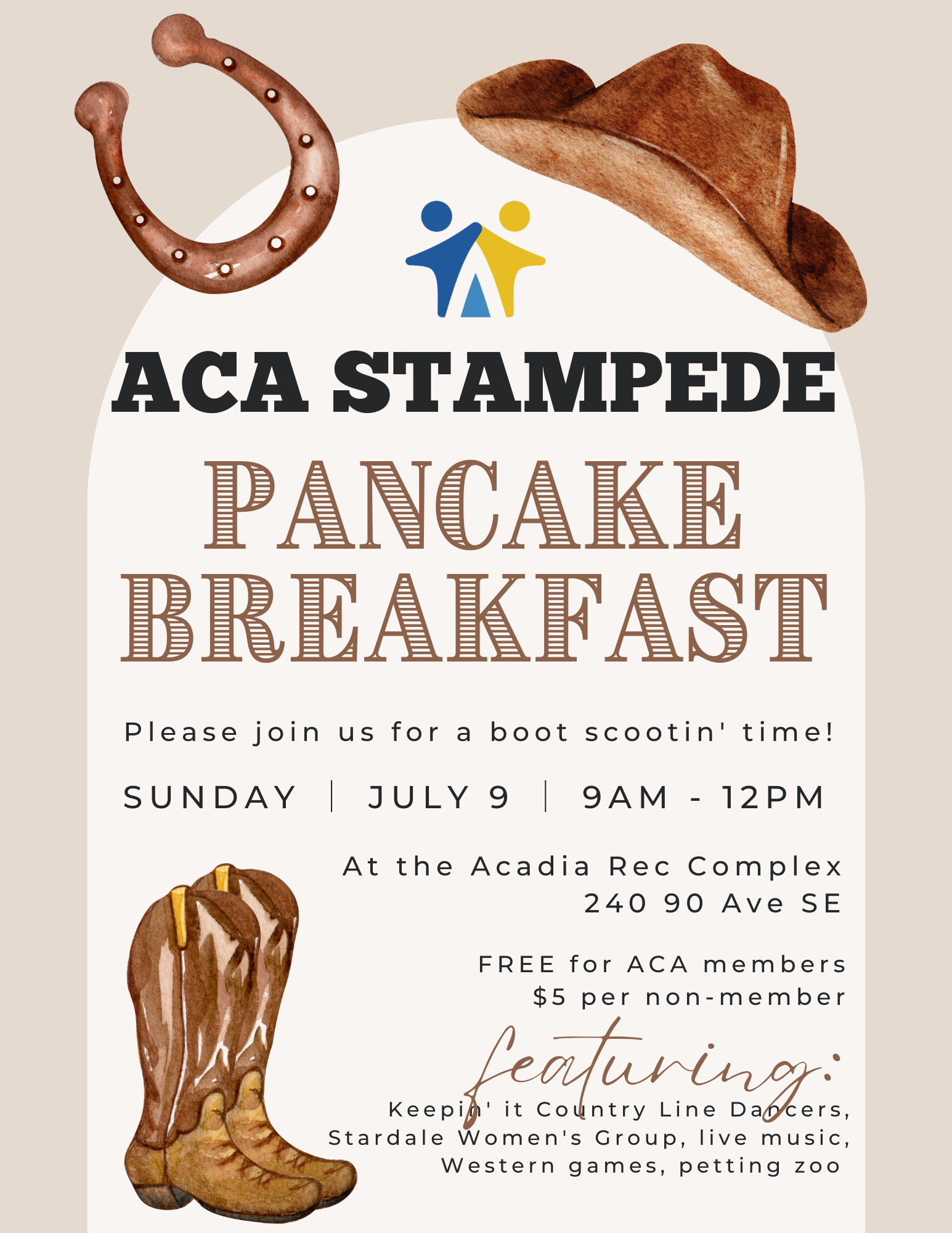 ACA STAMPEDE

PANCAKE BREAKFAST

Please join us for a boot scootin' time!

SUNDAY | JULY 9 | 9AM - 12PM

At the Acadia Rec Complex
240 90 Ave SE

FREE for ACA members
$5 per non-member

featuring:

Keepin' it Country Line Dancers, Stardale Women's Group, live music, Western games, petting zoo